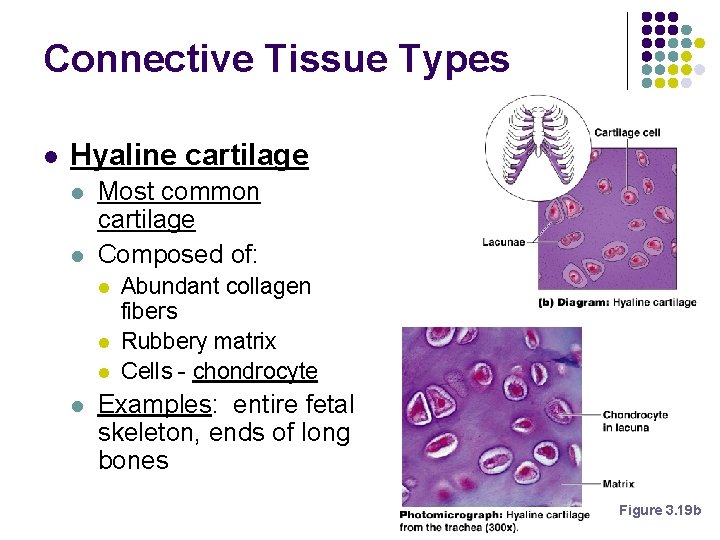 Connective Tissue Types

Hyaline cartilage

Most common cartilage

Composed of:

Abundant collagen fibers

Rubbery matrix

Cells - chondrocyte

Examples: entire fetal skeleton, ends of long bones

Cartilage cell

Lacunae

(b) Diagram: Hyaline cartilage

Chondrocyte in lacuna

Matrix

Photomicrograph: Hyaline cartilage from the trachea (300x).

Figure 3.19b